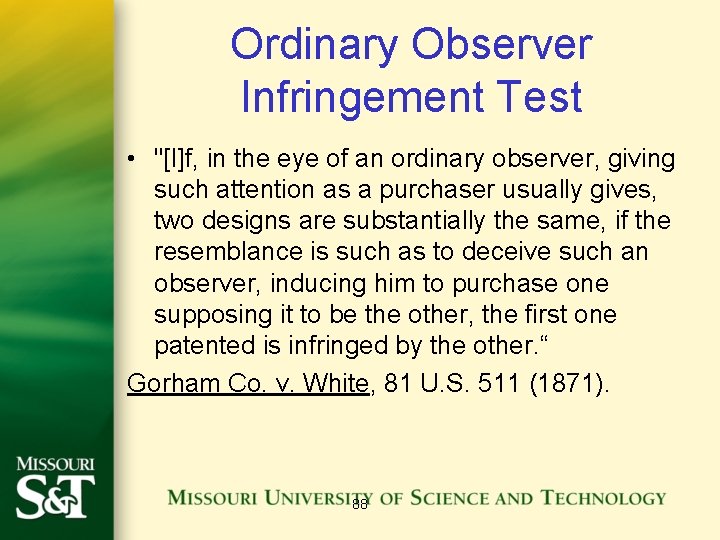 Ordinary Observer Infringement Test

• "[I]f, in the eye of an ordinary observer, giving such attention as a purchaser usually gives, two designs are substantially the same, if the resemblance is such as to deceive such an observer, inducing him to purchase one supposing it to be the other, the first one patented is infringed by the other.“

Gorham Co. v. White, 81 U.S. 511 (1871).

MISSOURI S&T

MISSOURI UNIVERSITY OF SCIENCE AND TECHNOLOGY

88